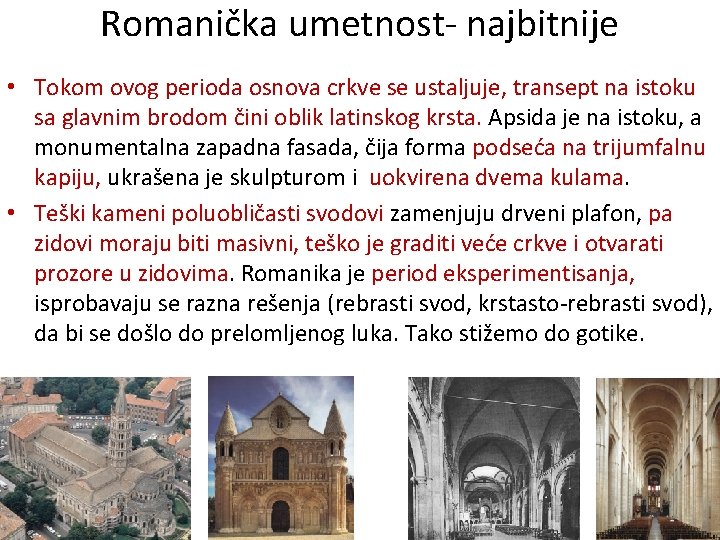 Romanička umetnost- najbitnije

• Tokom ovog perioda osnova crkve se ustaljuje, transept na istoku sa glavnim brodom čini oblik latinskog krsta. Apsida je na istoku, a monumentalna zapadna fasada, čija forma podseća na trijumfalnu kapiju, ukrašena je skulpturom i uokvirena dvema kulama.

• Teški kameni poluobličasti svodovi zamenjuju drveni plafon, pa zidovi moraju biti masivni, teško je graditi veće crkve i otvarati prozore u zidovima. Romanika je period eksperimentisanja, isprobavaju se razna rešenja (rebrasti svod, krstasto-rebrasti svod), da bi se došlo do prelomljenog luka. Tako stižemo do gotike.